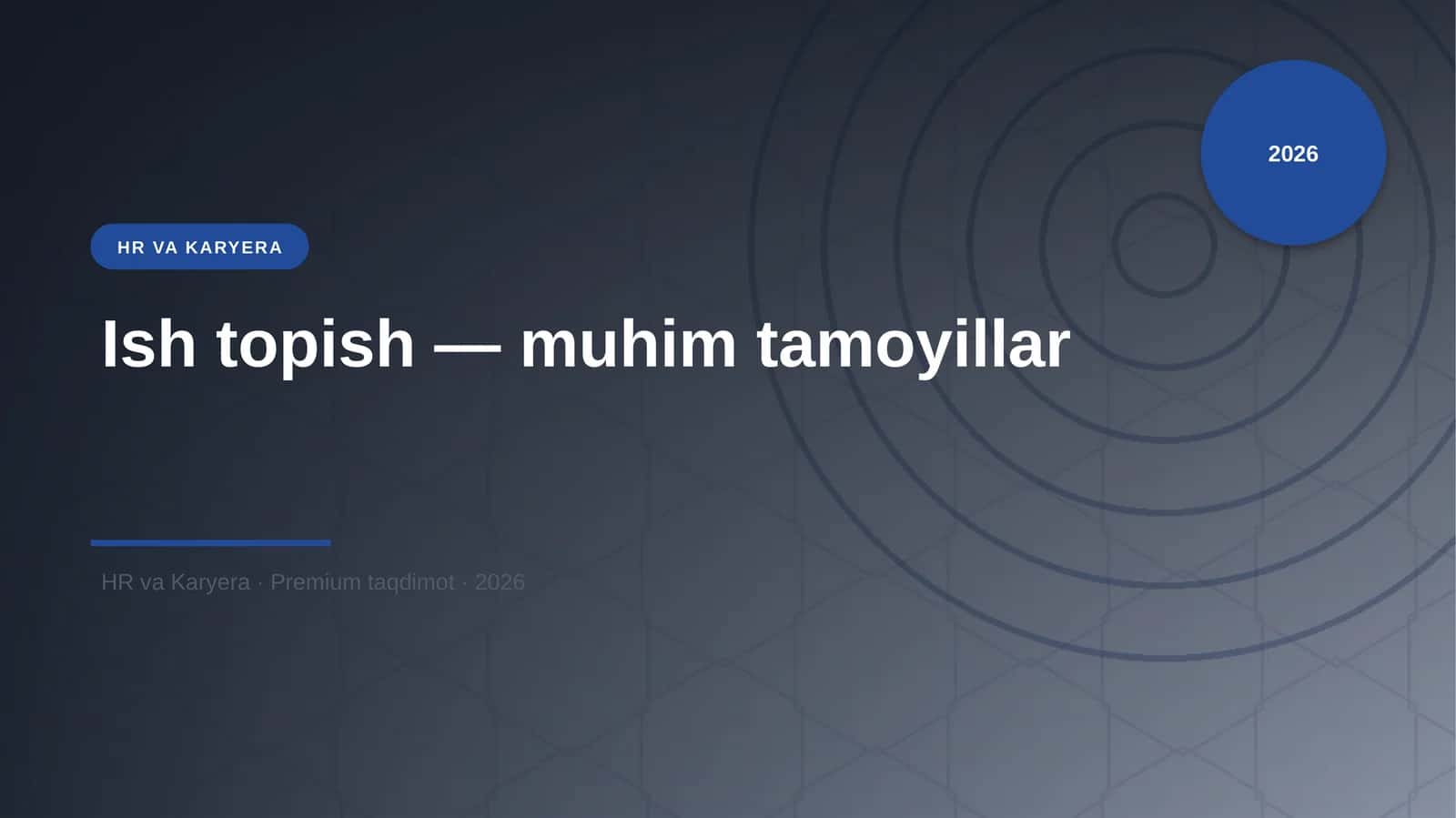 2026

HR VA KARYERA

Ish topish — muhim tamoyillar

HR va Karyera · Premium taqdimot · 2026